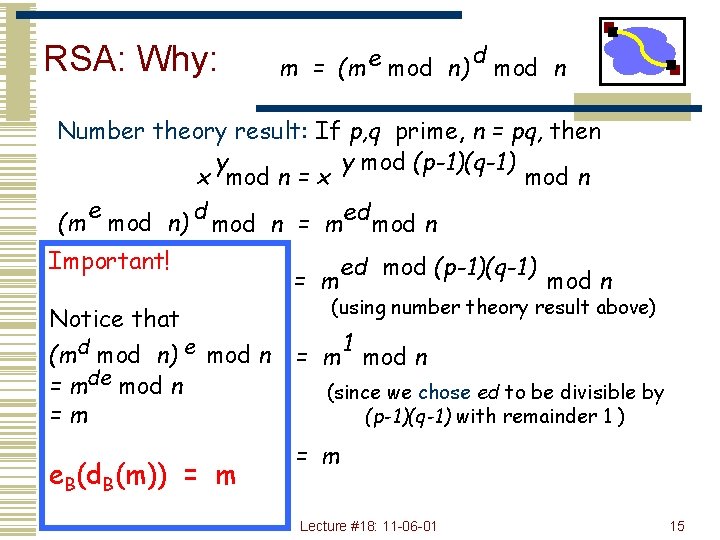 RSA: Why: $m = (m^e \bmod n)^d \bmod n$

Number theory result: If $p,q$ prime, $n = pq$, then

$x^y \bmod n = x^{y \bmod (p-1)(q-1)} \bmod n$

$(m^e \bmod n)^d \bmod n = m^{ed} \bmod n$

$= m^{ed \bmod (p-1)(q-1)} \bmod n$

(using number theory result above)

$= m^1 \bmod n$

(since we chose $ed$ to be divisible by $(p-1)(q-1)$ with remainder 1 )

$= m$

Important!

Notice that $(m^d \bmod n)^e \bmod n$ $= m^{de} \bmod n$ $= m$

$e_B(d_B(m)) = m$

Lecture #18: 11-06-01

15